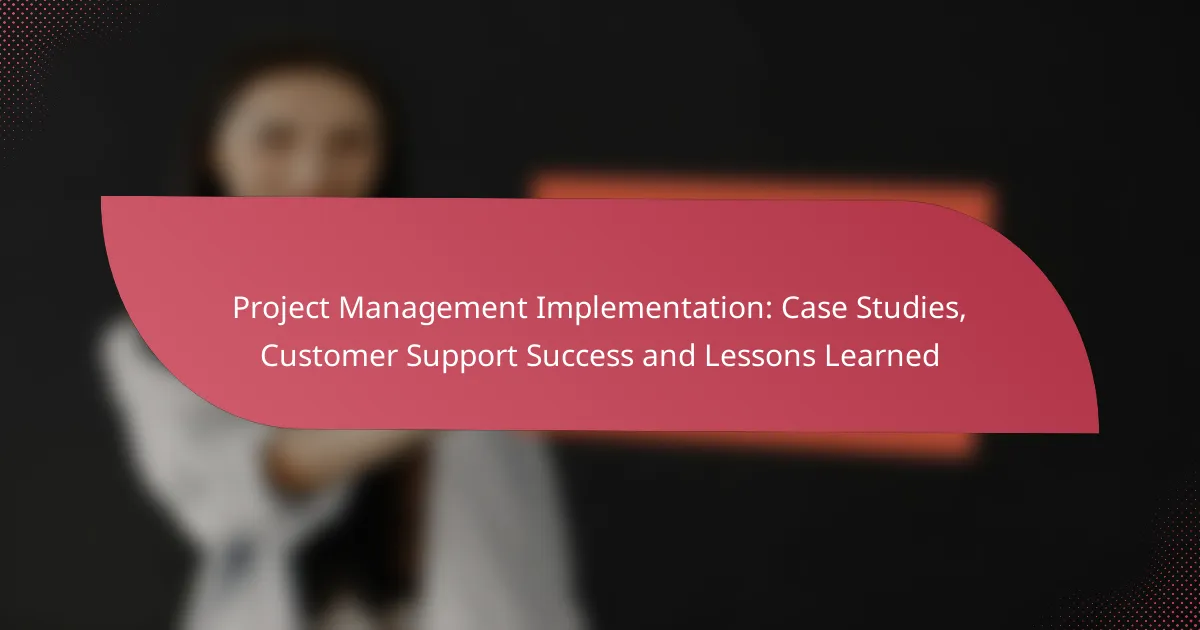 Project Management Implementation: Case Studies, Customer Support Success and Lessons Learned